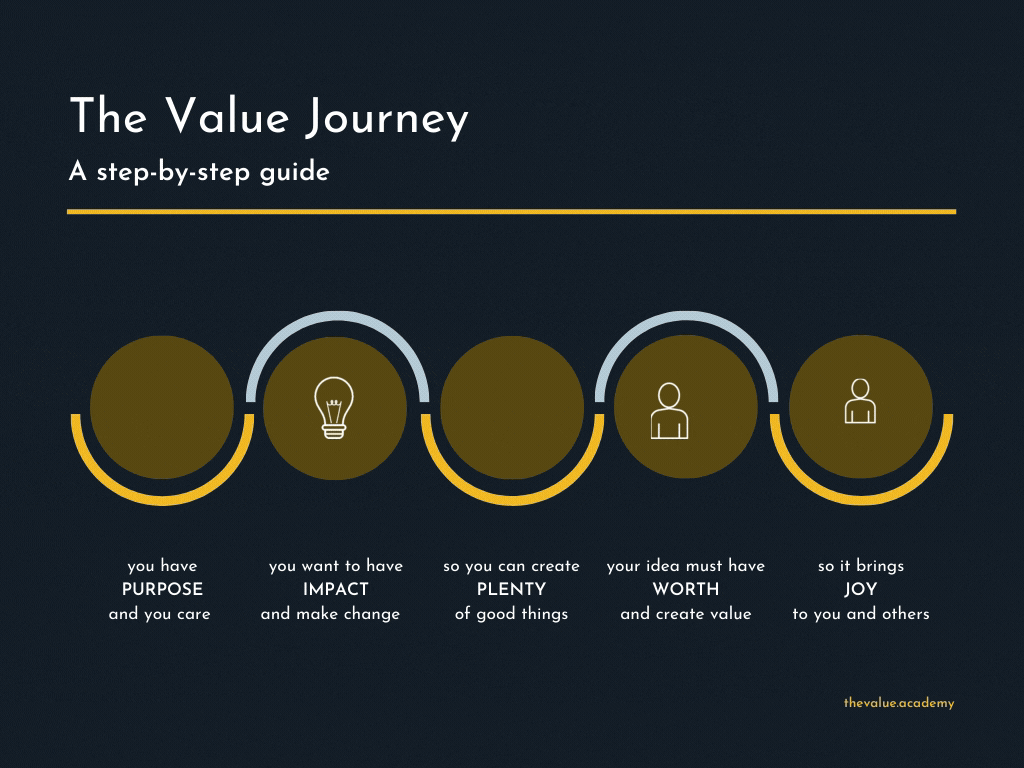 The Value Journey

A step-by-step guide

you have
PURPOSE
and you care

you want to have
IMPACT
and make change

so you can create
PLENTY
of good things

your idea must have
WORTH
and create value

so it brings
JOY
to you and others

thevalue.academy